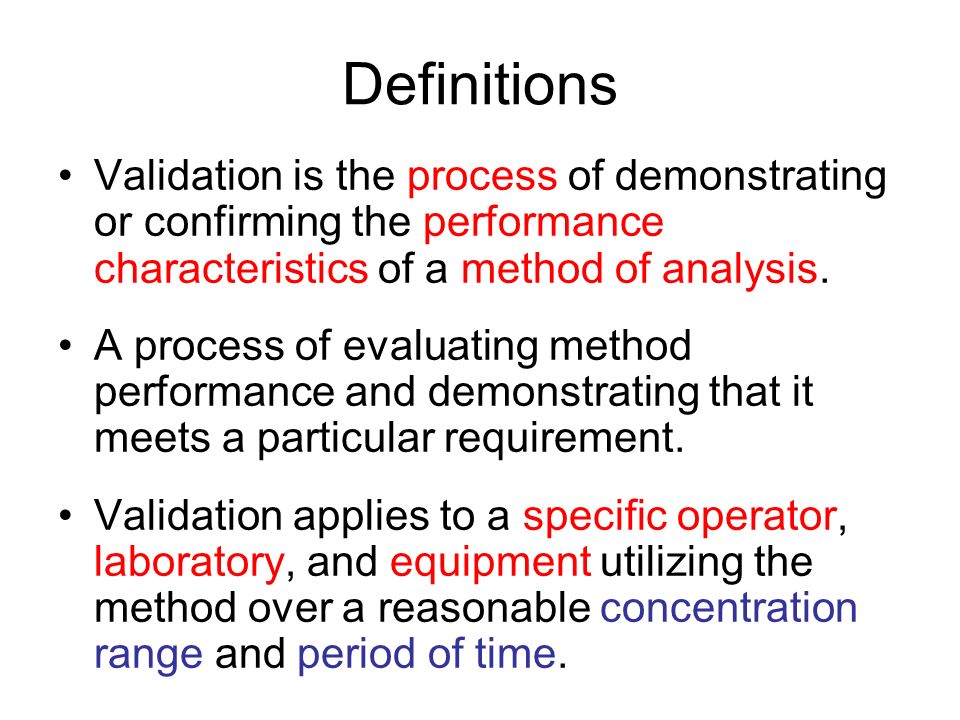 Definitions

• Validation is the process of demonstrating or confirming the performance characteristics of a method of analysis.

• A process of evaluating method performance and demonstrating that it meets a particular requirement.

• Validation applies to a specific operator, laboratory, and equipment utilizing the method over a reasonable concentration range and period of time.